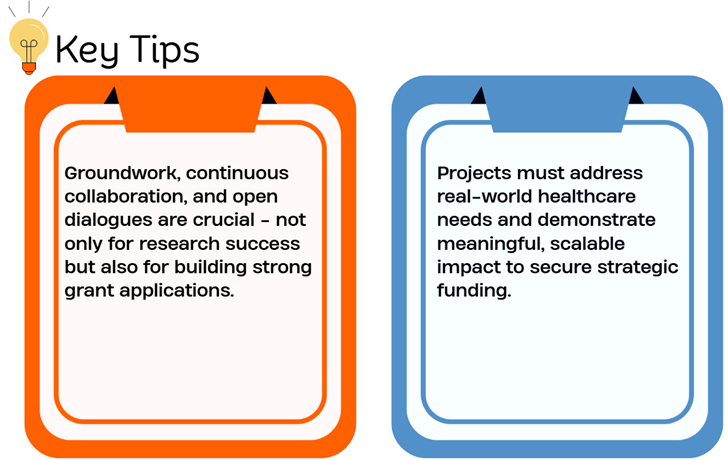 Key Tips

Groundwork, continuous collaboration, and open dialogues are crucial - not only for research success but also for building strong grant applications.

Projects must address real-world healthcare needs and demonstrate meaningful, scalable impact to secure strategic funding.